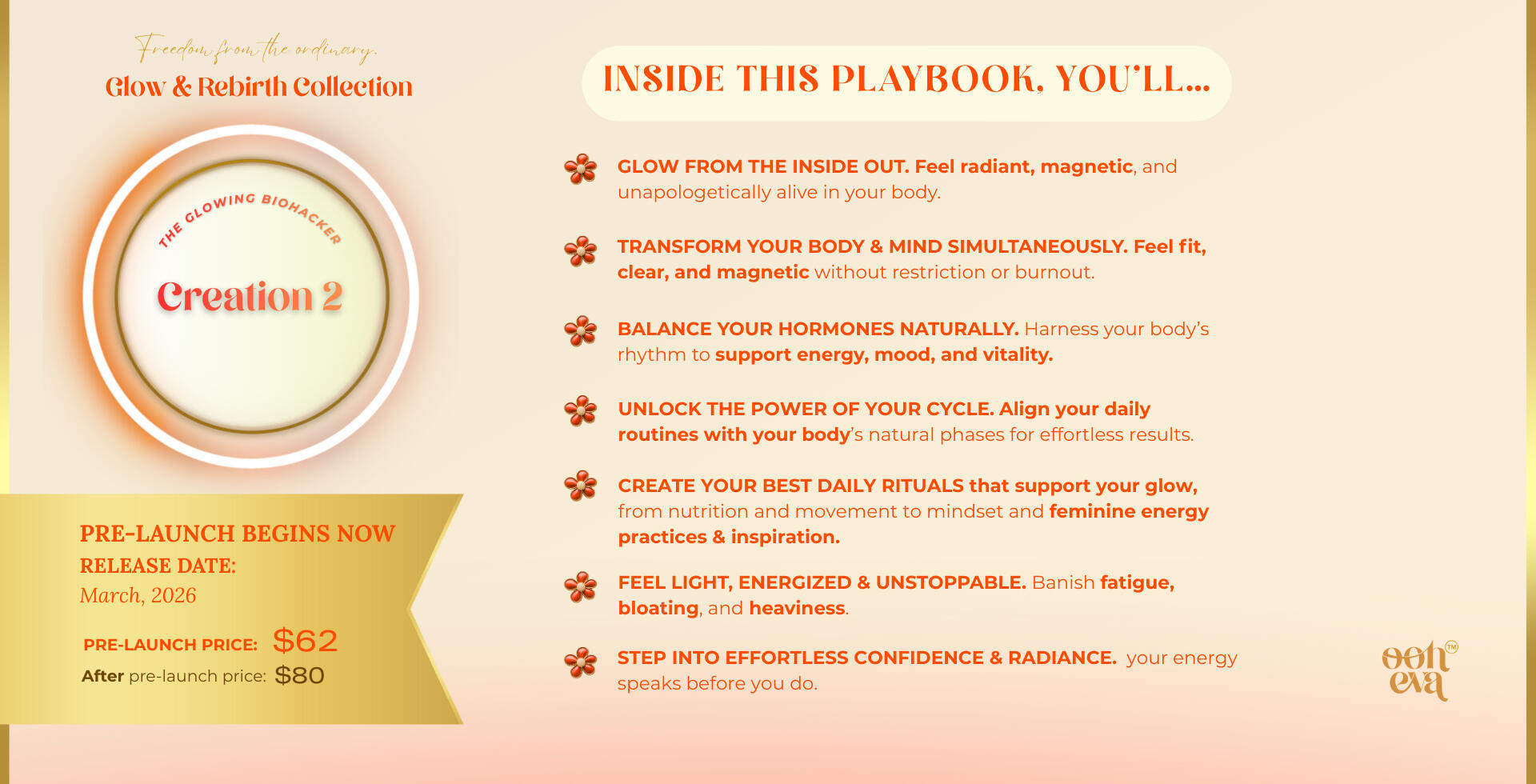 Freedom from the ordinary.
Glow & Rebirth Collection

THE GLOWING BIOHACKER
Creation 2

PRE-LAUNCH BEGINS NOW
RELEASE DATE:
March, 2026

PRE-LAUNCH PRICE: $62
After pre-launch price: $80

INSIDE THIS PLAYBOOK, YOU'LL...

GLOW FROM THE INSIDE OUT. Feel radiant, magnetic, and unapologetically alive in your body.

TRANSFORM YOUR BODY & MIND SIMULTANEOUSLY. Feel fit, clear, and magnetic without restriction or burnout.

BALANCE YOUR HORMONES NATURALLY. Harness your body's rhythm to support energy, mood, and vitality.

UNLOCK THE POWER OF YOUR CYCLE. Align your daily routines with your body's natural phases for effortless results.

CREATE YOUR BEST DAILY RITUALS that support your glow, from nutrition and movement to mindset and feminine energy practices & inspiration.

FEEL LIGHT, ENERGIZED & UNSTOPPABLE. Banish fatigue, bloating, and heaviness.

STEP INTO EFFORTLESS CONFIDENCE & RADIANCE. your energy speaks before you do.

ooh eva TM